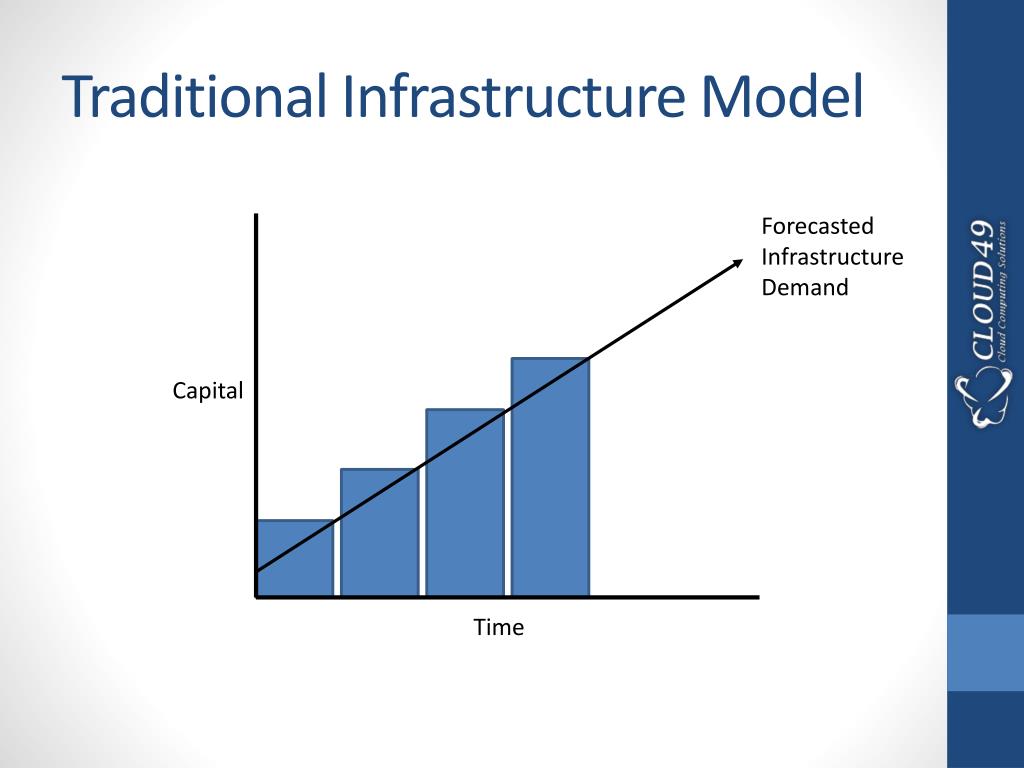 Traditional Infrastructure Model

Forecasted Infrastructure Demand

Capital

Time

CLOUD49
Cloud Computing Solutions